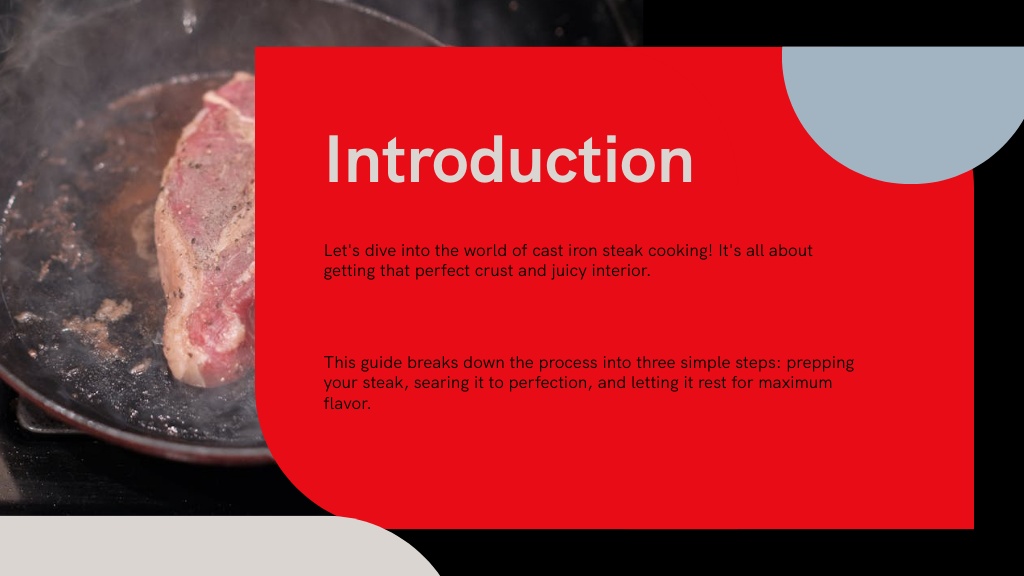 Introduction

Let's dive into the world of cast iron steak cooking! It's all about getting that perfect crust and juicy interior.

This guide breaks down the process into three simple steps: prepping your steak, searing it to perfection, and letting it rest for maximum flavor.